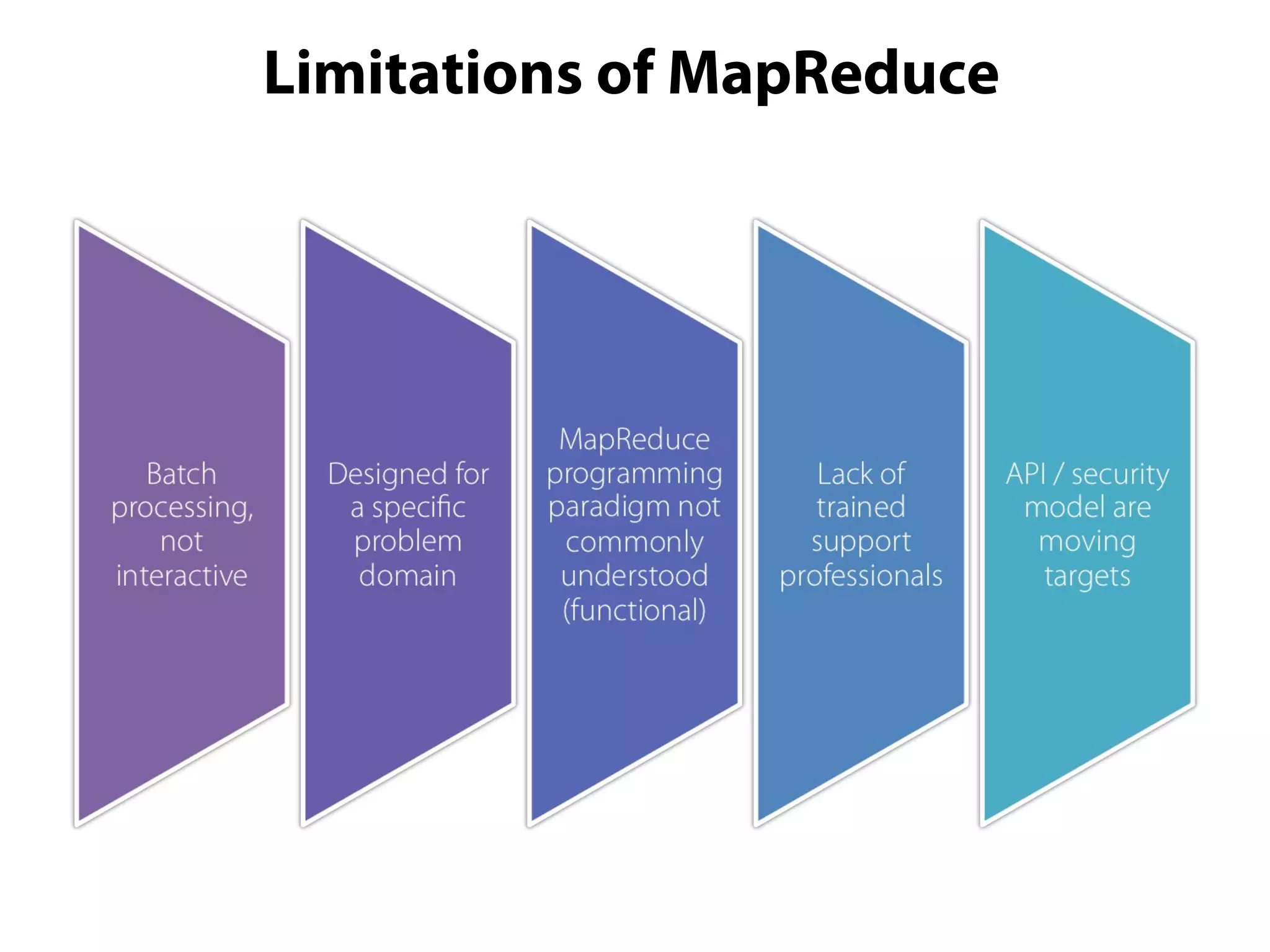 Limitations of MapReduce

Batch processing, not interactive

Designed for a specific problem domain

MapReduce programming paradigm not commonly understood (functional)

Lack of trained support professionals

API / security model are moving targets